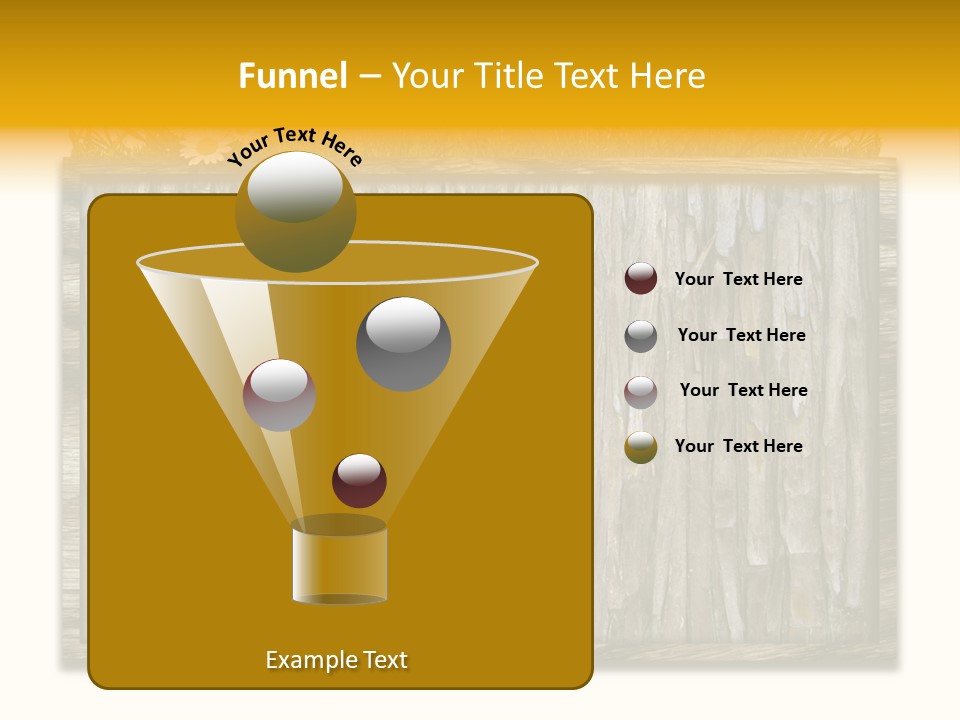 Funnel – Your Title Text Here

Your Text Here

Your Text Here

Your Text Here

Your Text Here

Your Text Here

Example Text